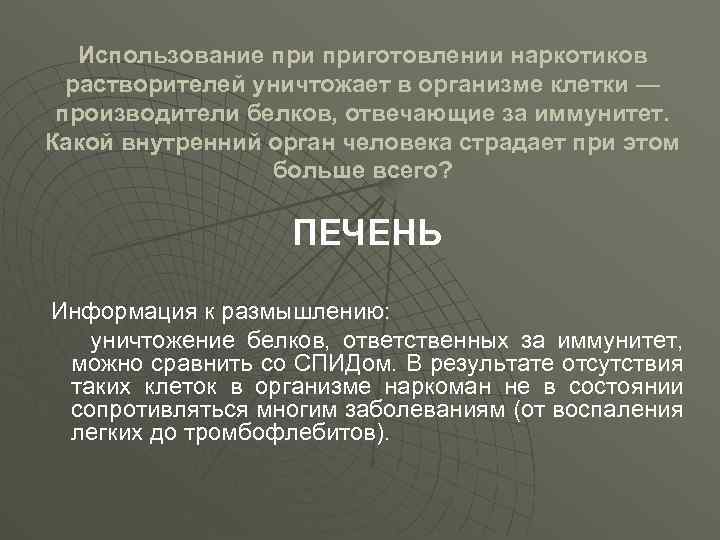 Использование при приготовлении наркотиков растворителей уничтожает в организме клетки — производители белков, отвечающие за иммунитет. Какой внутренний орган человека страдает при этом больше всего?

ПЕЧЕНЬ

Информация к размышлению:

уничтожение белков, ответственных за иммунитет, можно сравнить со СПИДом. В результате отсутствия таких клеток в организме наркоман не в состоянии сопротивляться многим заболеваниям (от воспаления легких до тромбофлебитов).